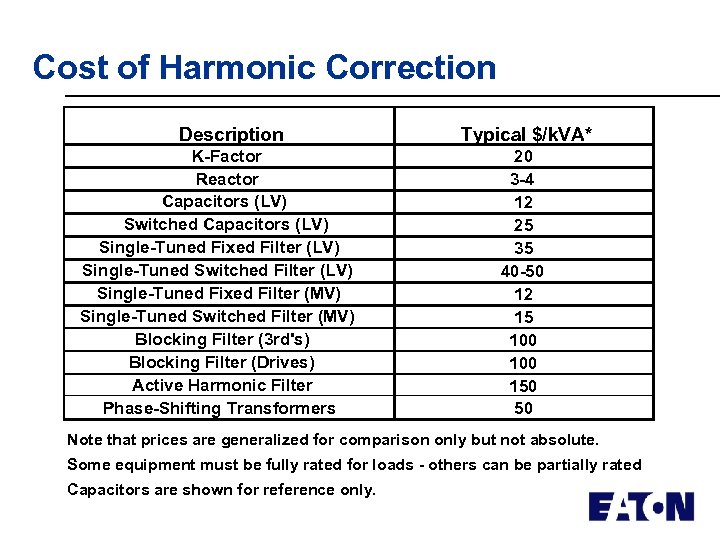 Cost of Harmonic Correction

| Description | Typical \$/kVA* |
|---|---|
| K-Factor | 20 |
| Reactor | 3-4 |
| Capacitors (LV) | 12 |
| Switched Capacitors (LV) | 25 |
| Single-Tuned Fixed Filter (LV) | 35 |
| Single-Tuned Switched Filter (LV) | 40-50 |
| Single-Tuned Fixed Filter (MV) | 12 |
| Single-Tuned Switched Filter (MV) | 15 |
| Blocking Filter (3rd's) | 100 |
| Blocking Filter (Drives) | 100 |
| Active Harmonic Filter | 150 |
| Phase-Shifting Transformers | 50 |

Note that prices are generalized for comparison only but not absolute.

Some equipment must be fully rated for loads - others can be partially rated

Capacitors are shown for reference only.

EATON